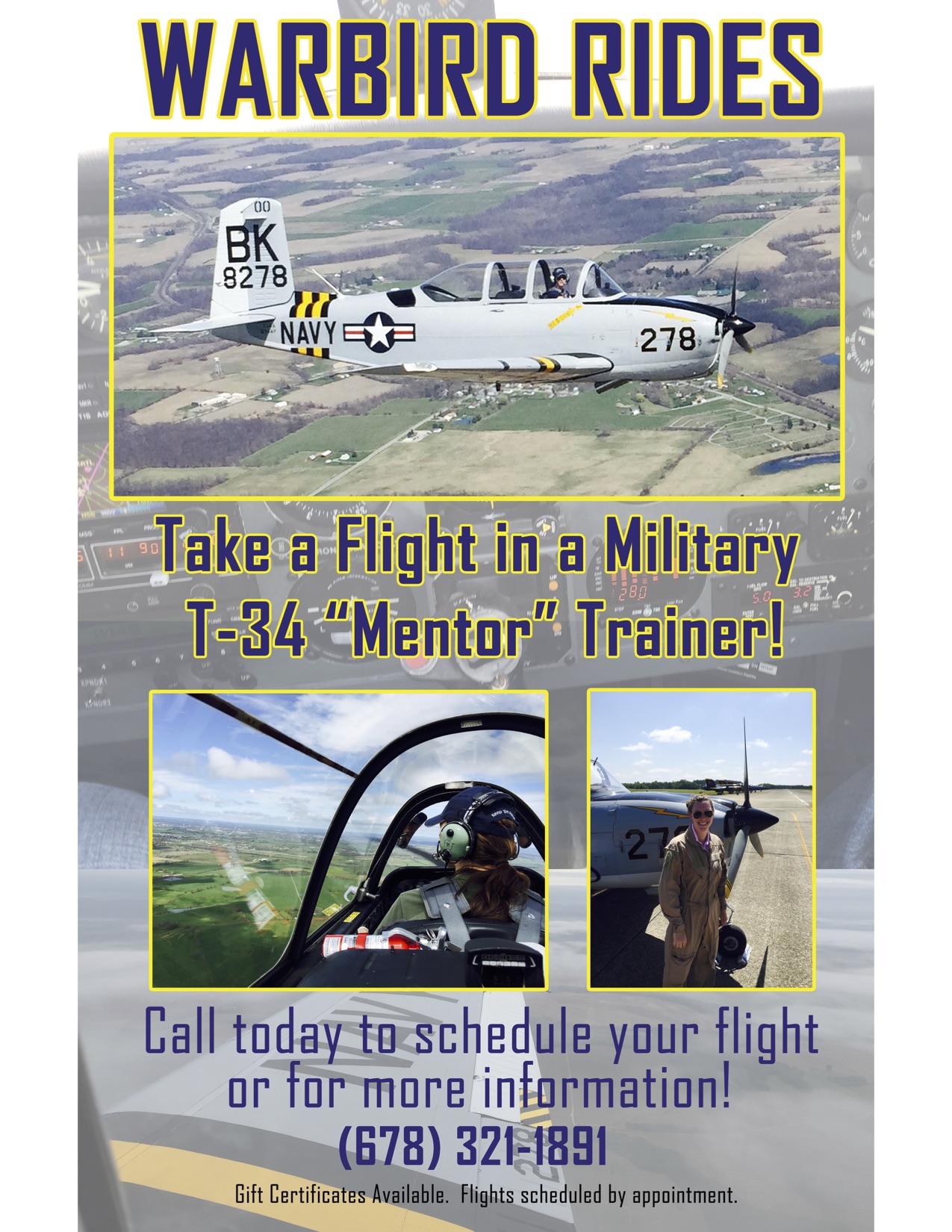 WARBIRD RIDES

00
BK
8278
NAVY
278

Take a Flight in a Military T-34 "Mentor" Trainer!

Call today to schedule your flight or for more information!
(678) 321-1891

Gift Certificates Available. Flights scheduled by appointment.